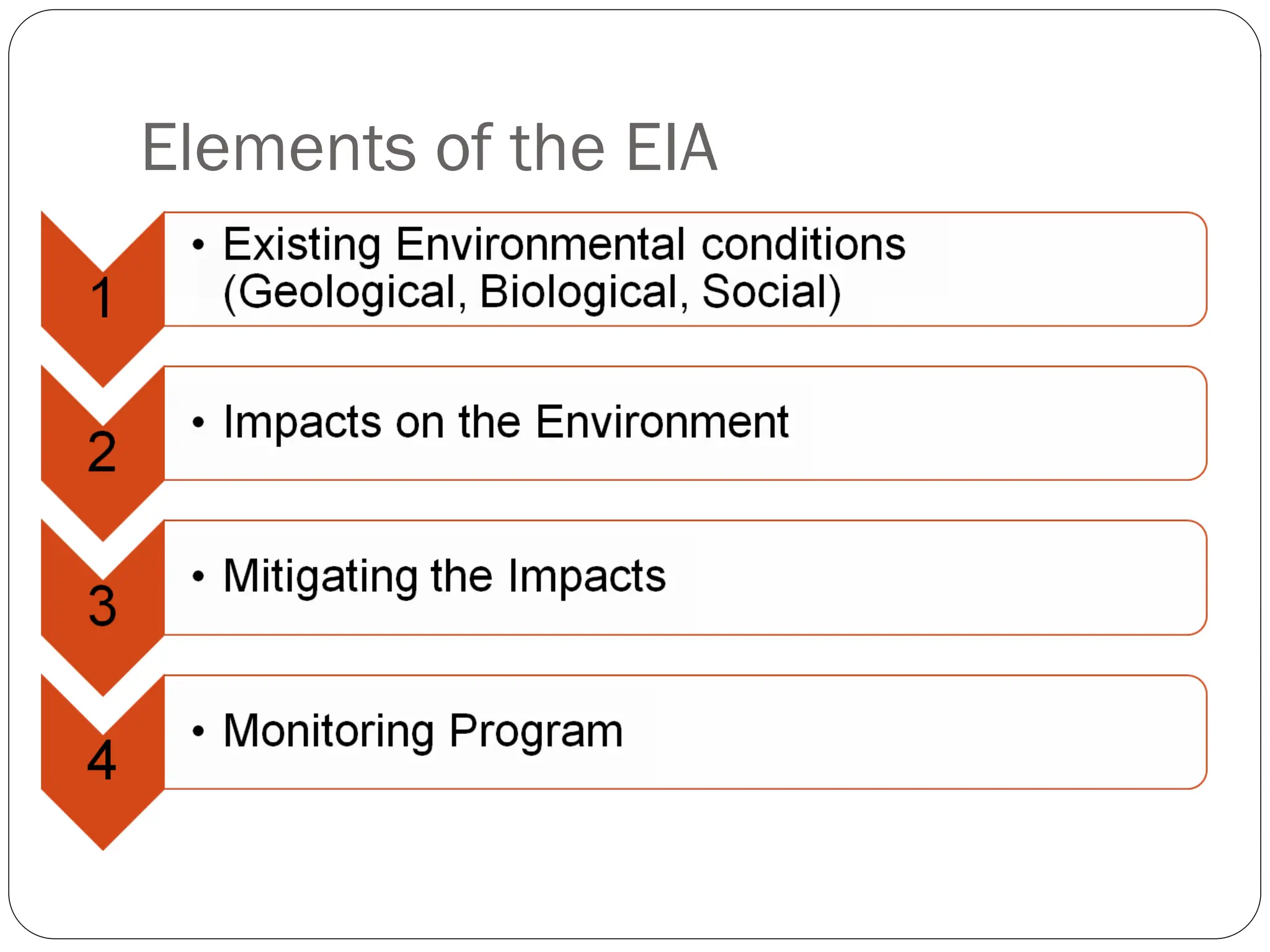 Elements of the EIA

1

• Existing Environmental conditions (Geological, Biological, Social)

2

• Impacts on the Environment

3

• Mitigating the Impacts

4

• Monitoring Program